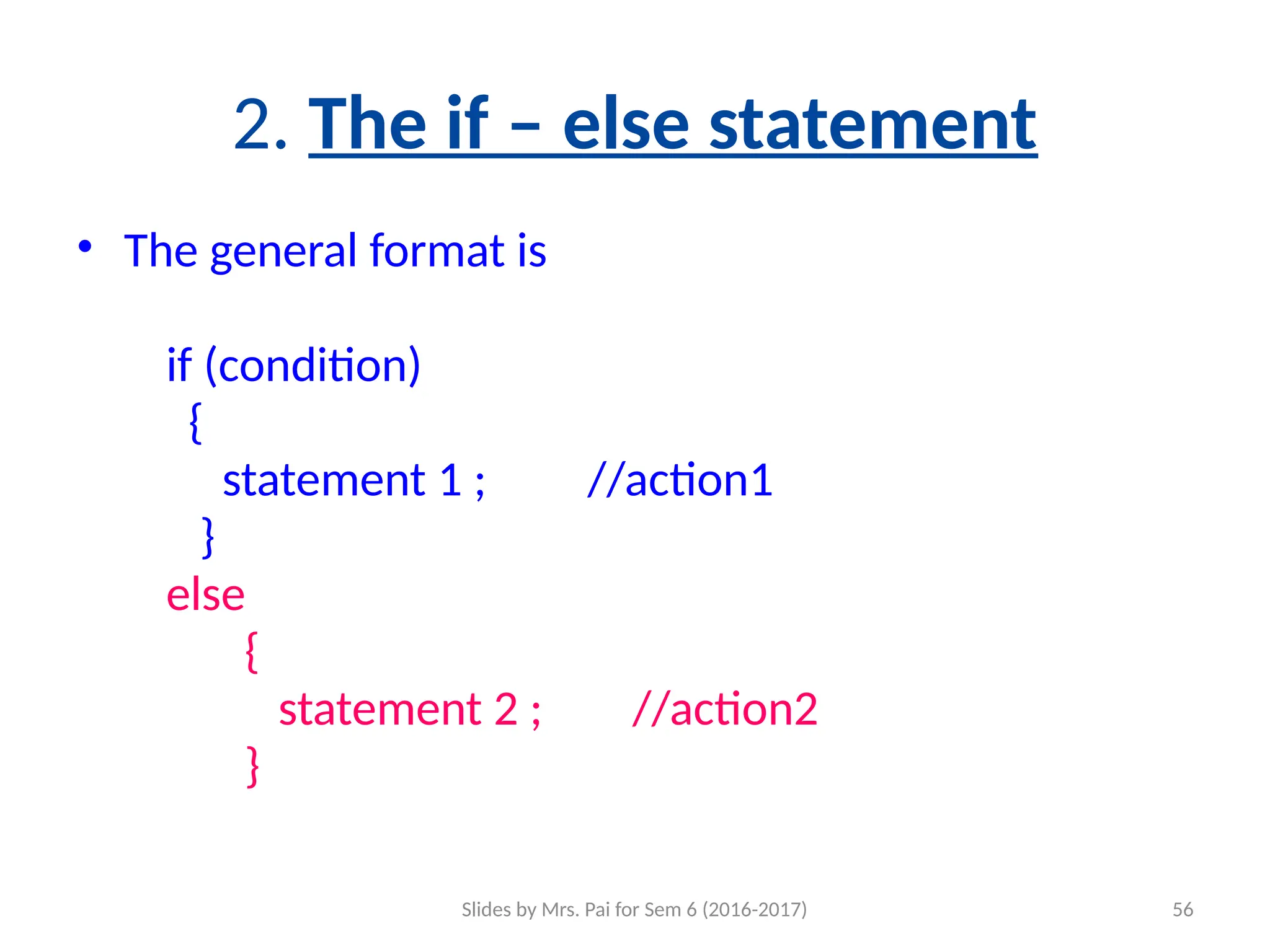 2. The if – else statement

• The general format is

if (condition)
{
statement 1 ; //action1
}
else
{
statement 2 ; //action2
}

Slides by Mrs. Pai for Sem 6 (2016-2017)

56